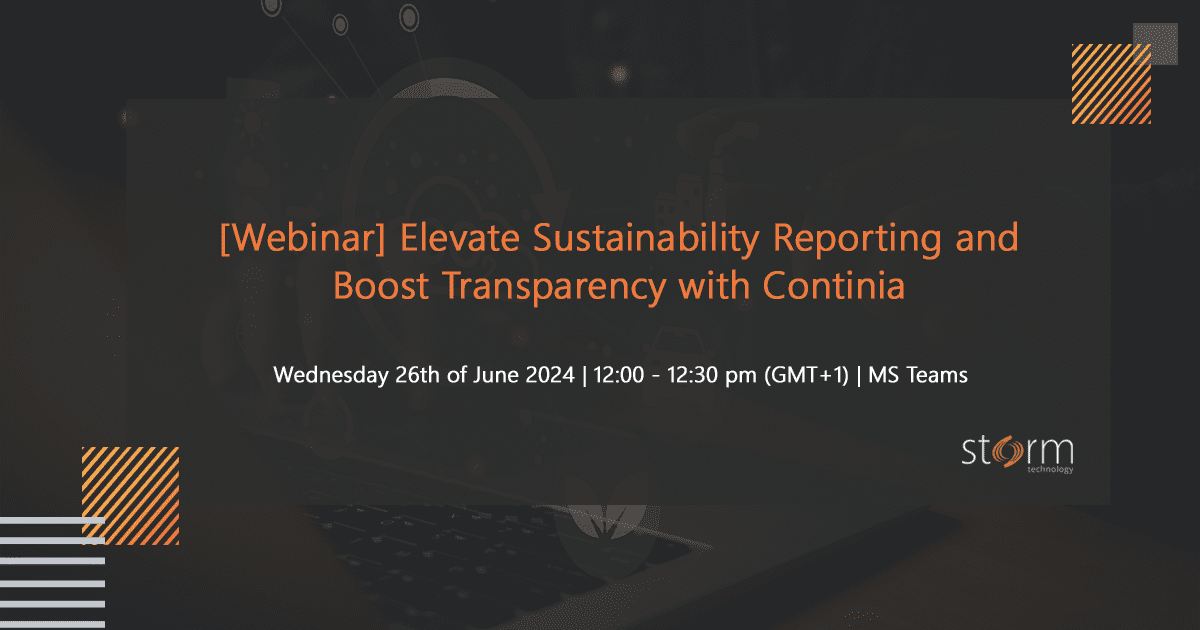 [Webinar] Elevate Sustainability Reporting and Boost Transparency with Continia

Wednesday 26th of June 2024 | 12:00 - 12:30 pm (GMT+1) | MS Teams

storm
technology